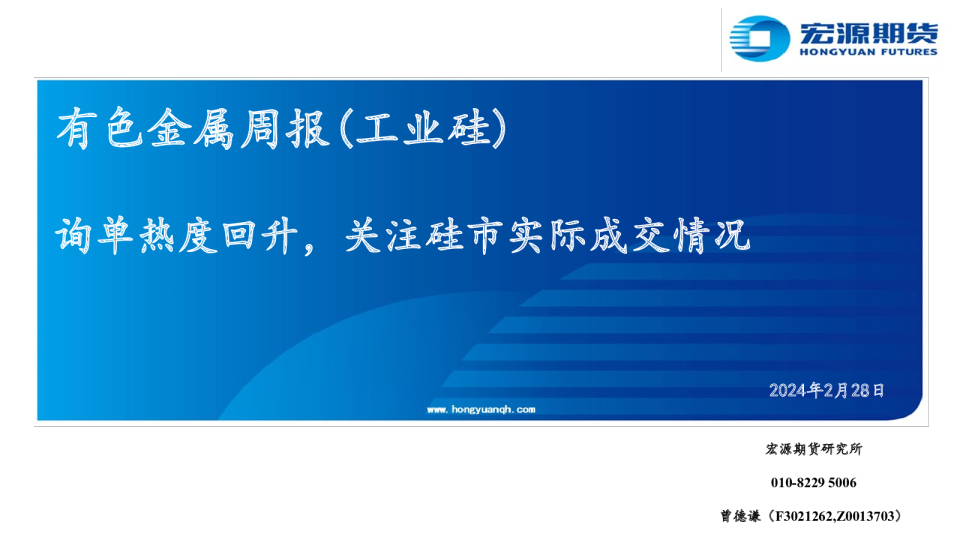 宏源期货
HONGYUAN FUTURES

有色金属周报(工业硅)

询单热度回升，关注硅市实际成交情况

2024年2月28日

www.hongyuanqh.com

宏源期货研究所

010-8229 5006

曾德谦（F3021262,Z0013703）